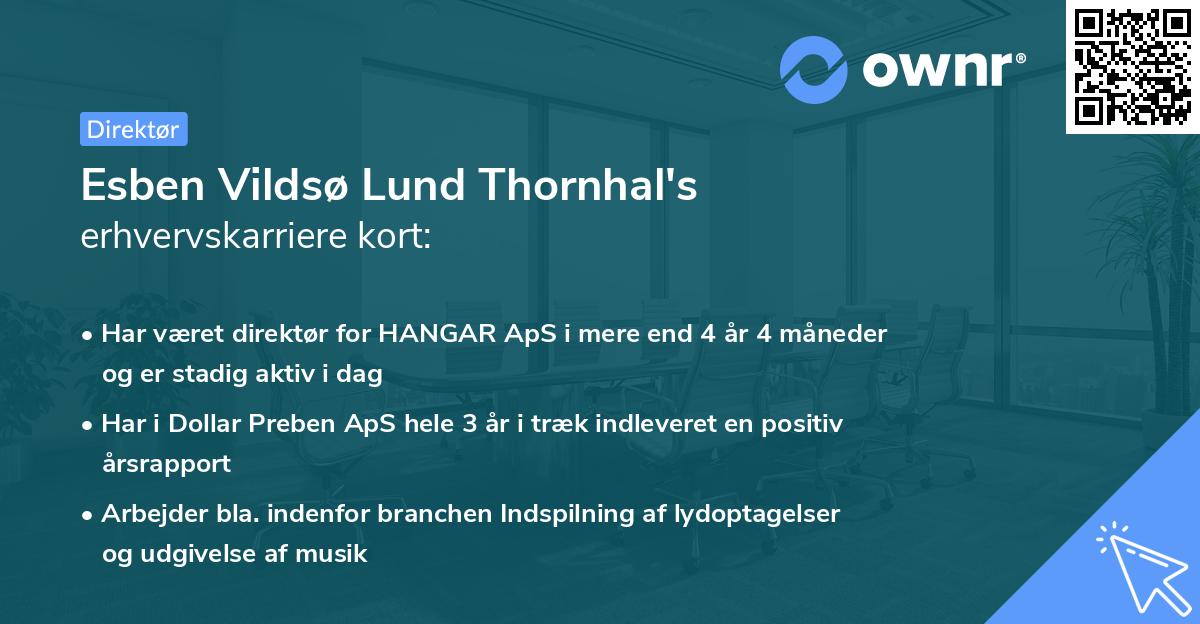 ownr®

Direktør

Esben Vildsø Lund Thornhal's
erhvervskarriere kort:

• Har været direktør for HANGAR ApS i mere end 4 år 4 måneder og er stadig aktiv i dag

• Har i Dollar Preben ApS hele 3 år i træk indleveret en positiv årsrapport

• Arbejder bla. indenfor branchen Indspilning af lydoptagelser og udgivelse af musik